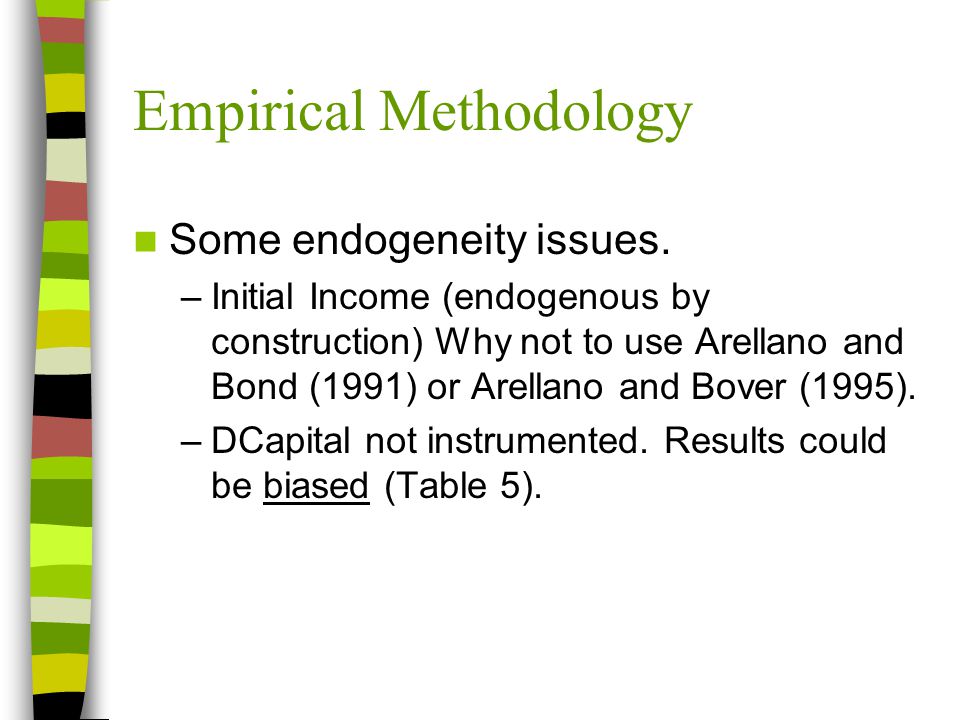 Empirical Methodology

Some endogeneity issues.

– Initial Income (endogenous by construction) Why not to use Arellano and Bond (1991) or Arellano and Bover (1995).

– DCapital not instrumented. Results could be biased (Table 5).